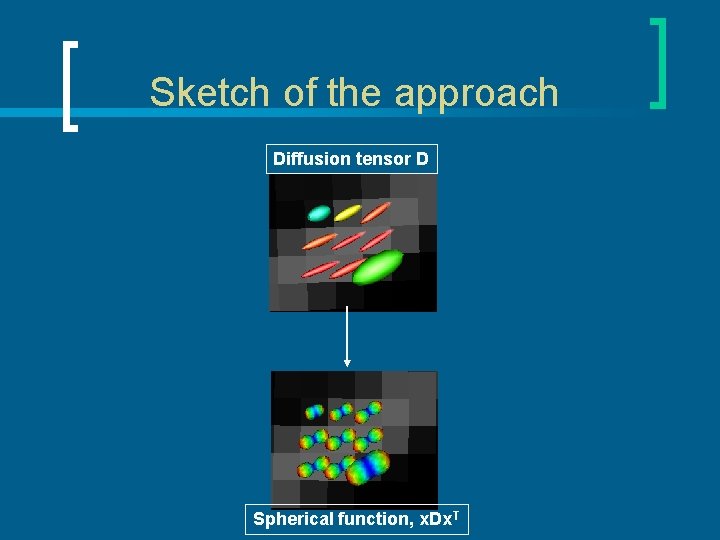 Sketch of the approach

Diffusion tensor D

Spherical function, $xDx^T$